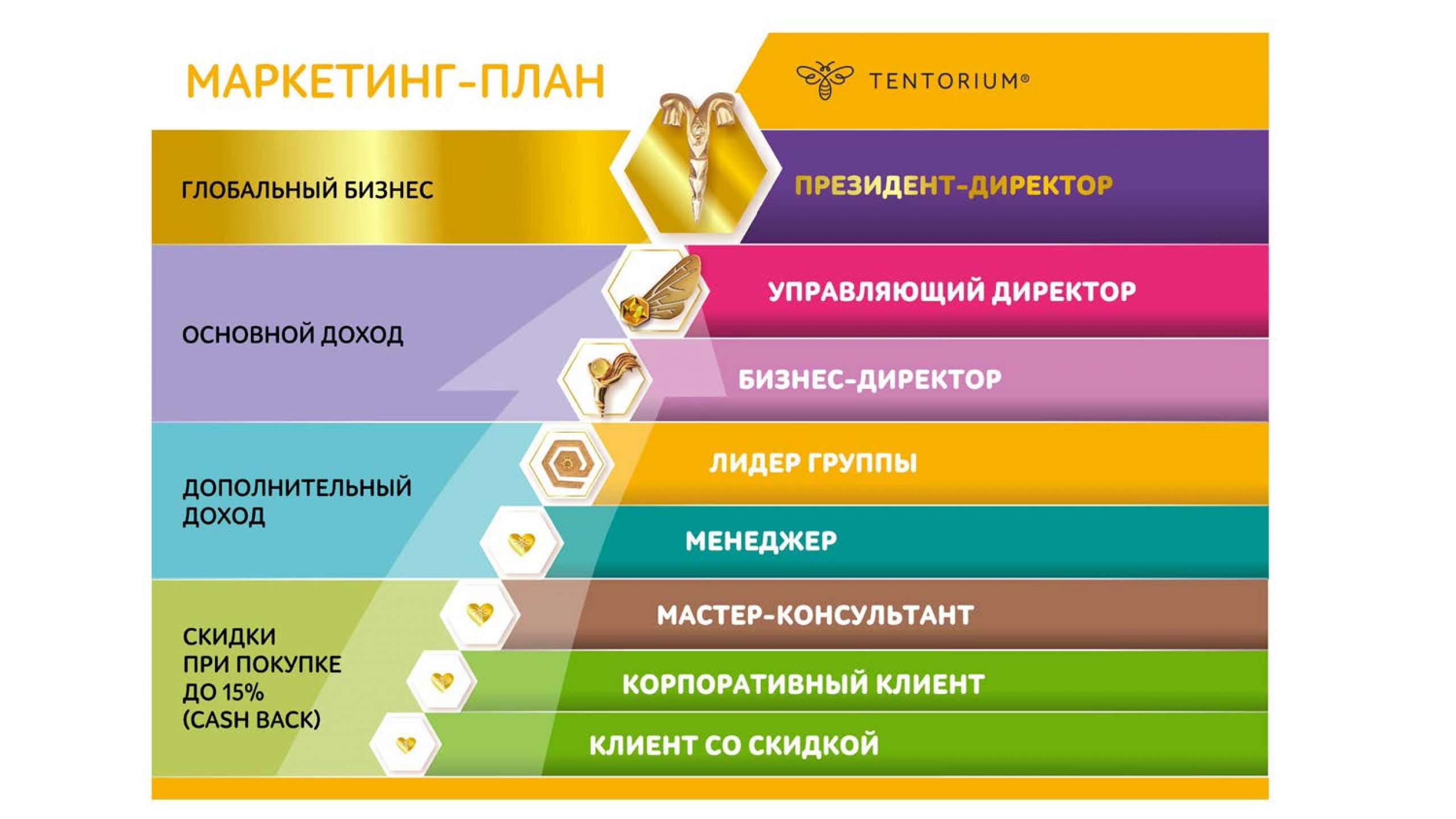 МАРКЕТИНГ-ПЛАН

TENTORIUM®

ГЛОБАЛЬНЫЙ БИЗНЕС

ПРЕЗИДЕНТ-ДИРЕКТОР

ОСНОВНОЙ ДОХОД

УПРАВЛЯЮЩИЙ ДИРЕКТОР

БИЗНЕС-ДИРЕКТОР

ДОПОЛНИТЕЛЬНЫЙ ДОХОД

ЛИДЕР ГРУППЫ

МЕНЕДЖЕР

СКИДКИ ПРИ ПОКУПКЕ ДО 15% (CASH BACK)

МАСТЕР-КОНСУЛЬТАНТ

КОРПОРАТИВНЫЙ КЛИЕНТ

КЛИЕНТ СО СКИДКОЙ